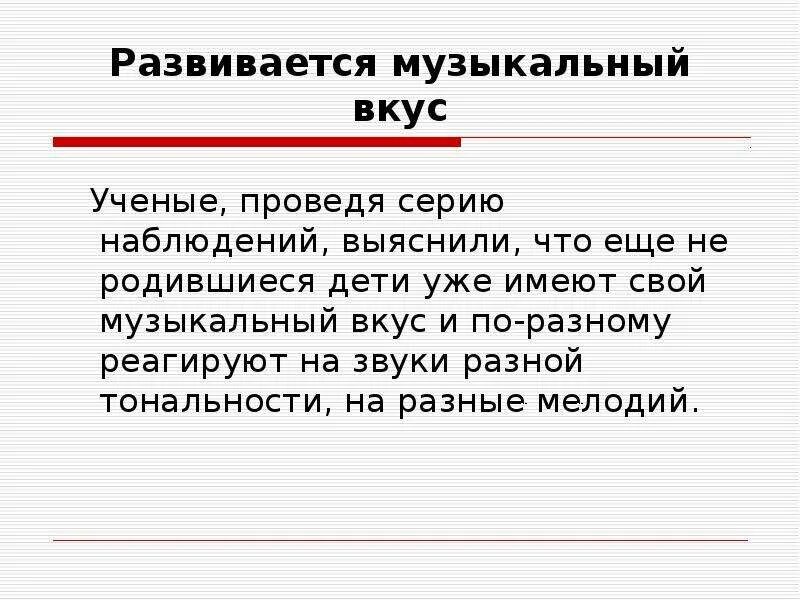 Развивается музыкальный вкус

Ученые, проведя серию наблюдений, выяснили, что еще не родившиеся дети уже имеют свой музыкальный вкус и по-разному реагируют на звуки разной тональности, на разные мелодий.